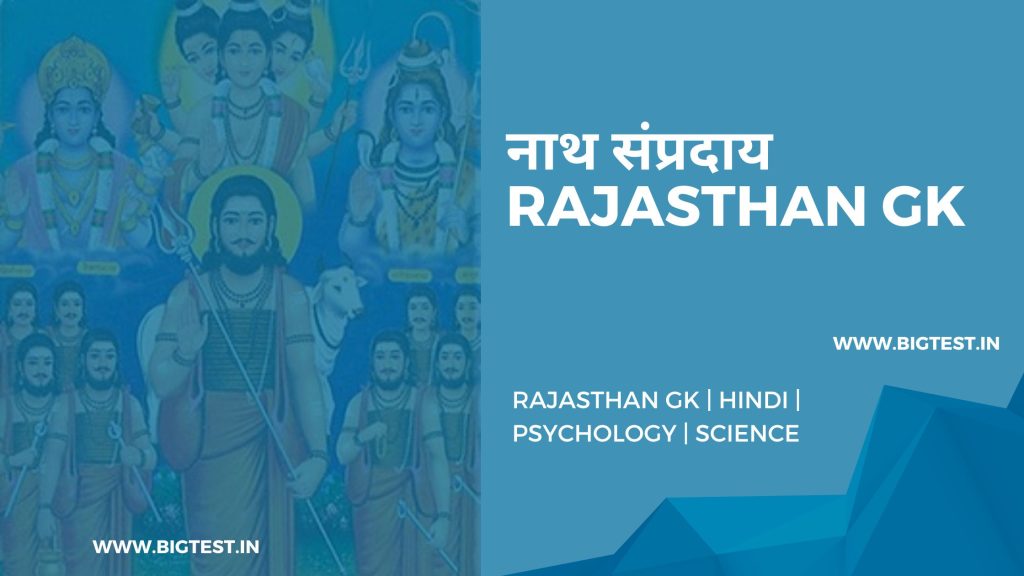 नाथ संप्रदाय
RAJASTHAN GK

WWW.BIGTEST.IN

RAJASTHAN GK | HINDI | PSYCHOLOGY | SCIENCE

WWW.BIGTEST.IN